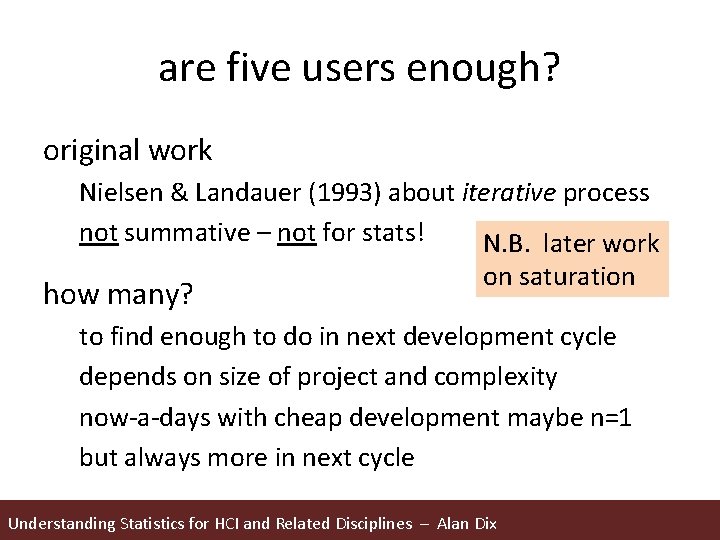 are five users enough?

original work

Nielsen & Landauer (1993) about iterative process

not summative – not for stats!

N.B. later work on saturation

how many?

to find enough to do in next development cycle

depends on size of project and complexity

now-a-days with cheap development maybe n=1

but always more in next cycle

Understanding Statistics for HCI and Related Disciplines – Alan Dix